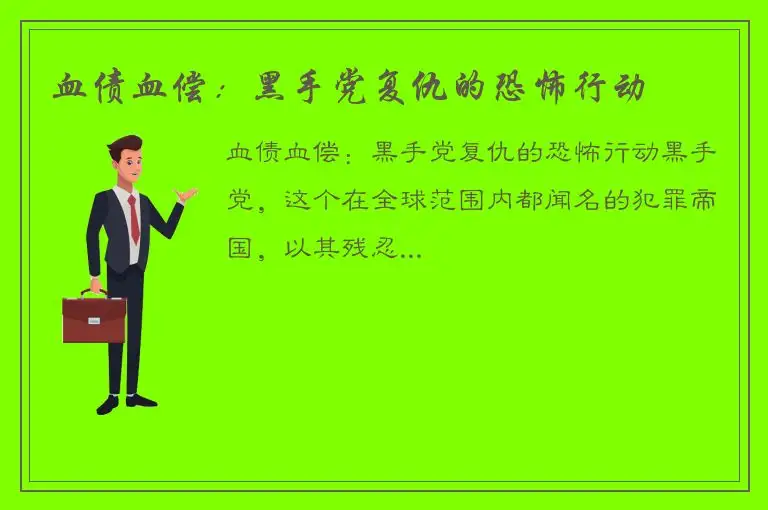 血债血偿：黑手党复仇的恐怖行动

血债血偿：黑手党复仇的恐怖行动黑手党，这个在全球范围内都闻名的犯罪帝国，以其残忍...